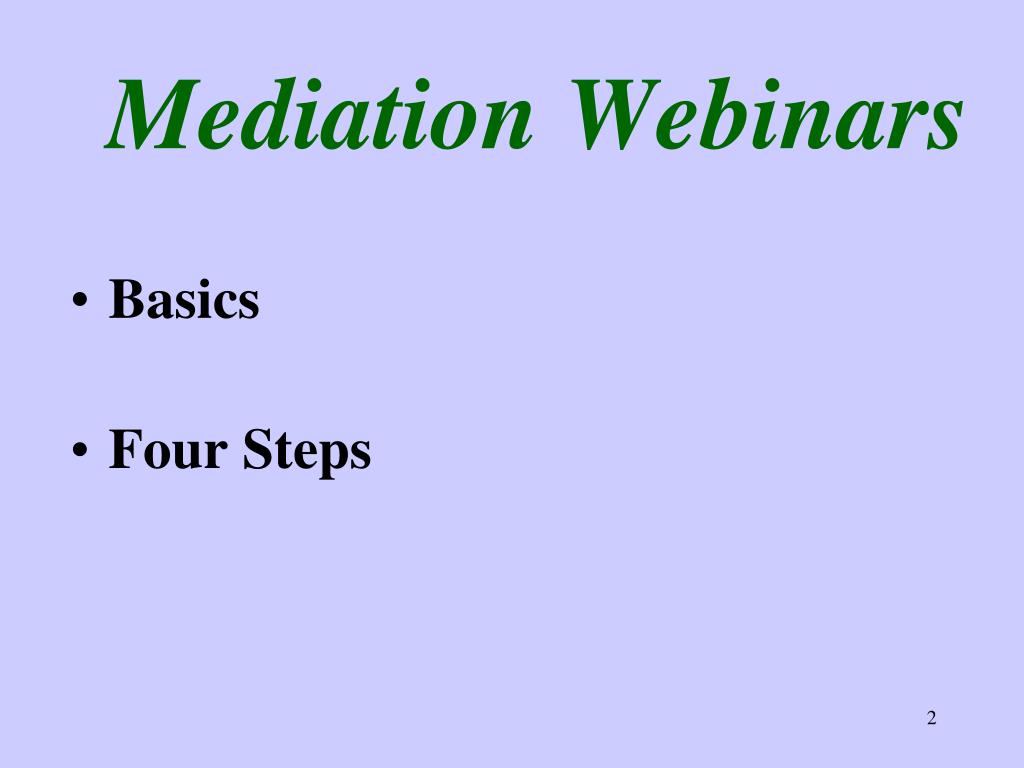 Mediation Webinars

• Basics

• Four Steps

2